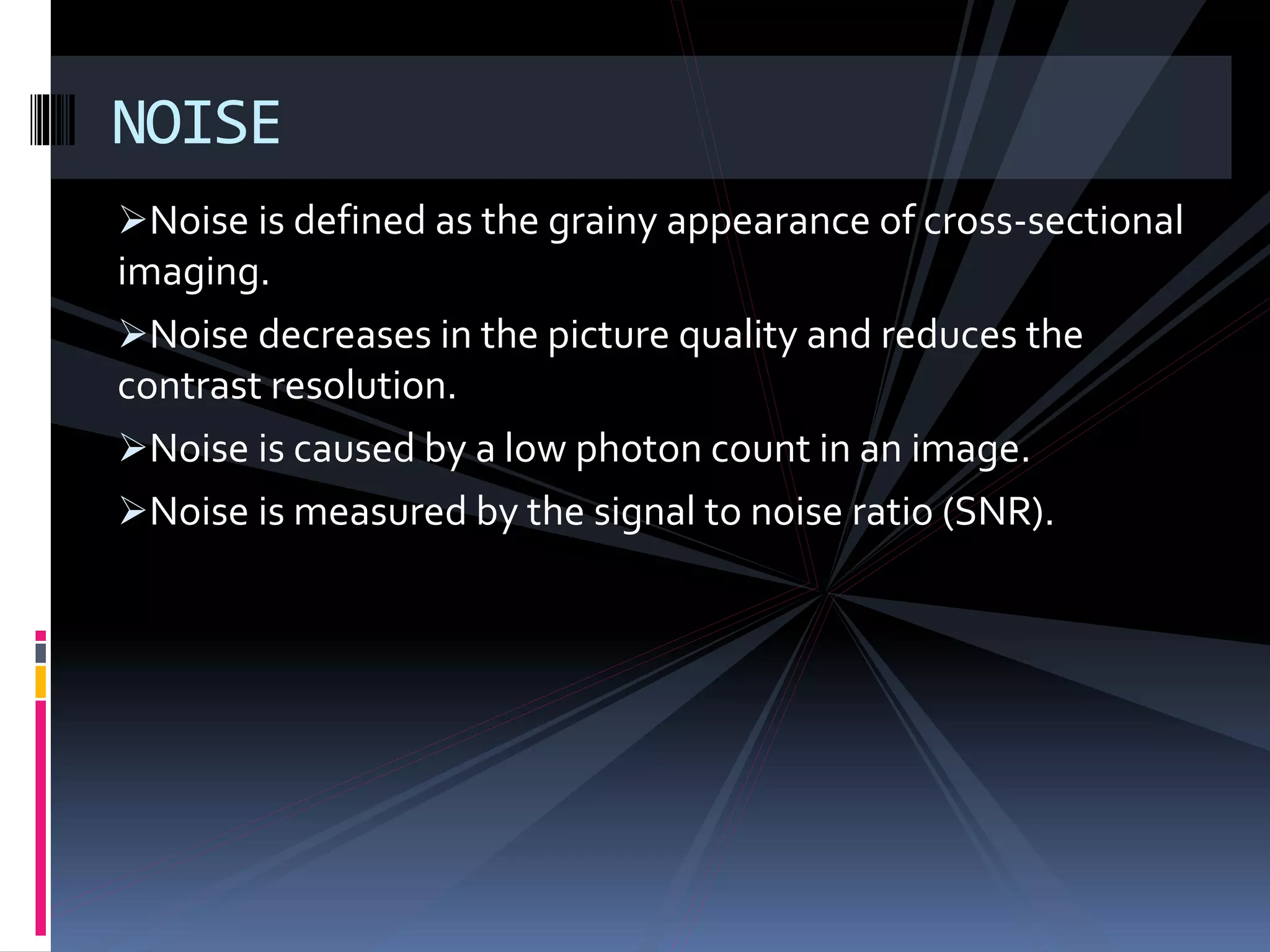 NOISE

➢Noise is defined as the grainy appearance of cross-sectional imaging.

➢Noise decreases in the picture quality and reduces the contrast resolution.

➢Noise is caused by a low photon count in an image.

➢Noise is measured by the signal to noise ratio (SNR).